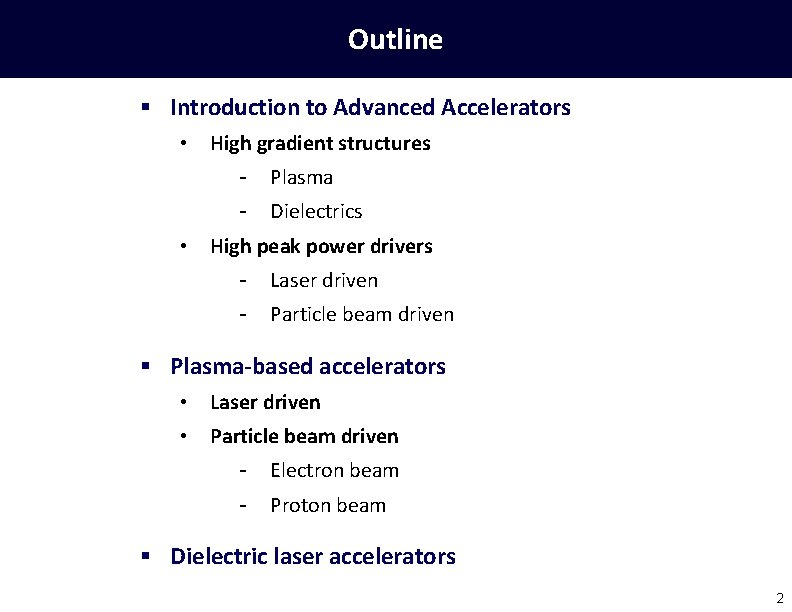 Outline

▪ Introduction to Advanced Accelerators
• High gradient structures
- Plasma
- Dielectrics
• High peak power drivers
- Laser driven
- Particle beam driven

▪ Plasma-based accelerators
• Laser driven
• Particle beam driven
- Electron beam
- Proton beam

▪ Dielectric laser accelerators

2